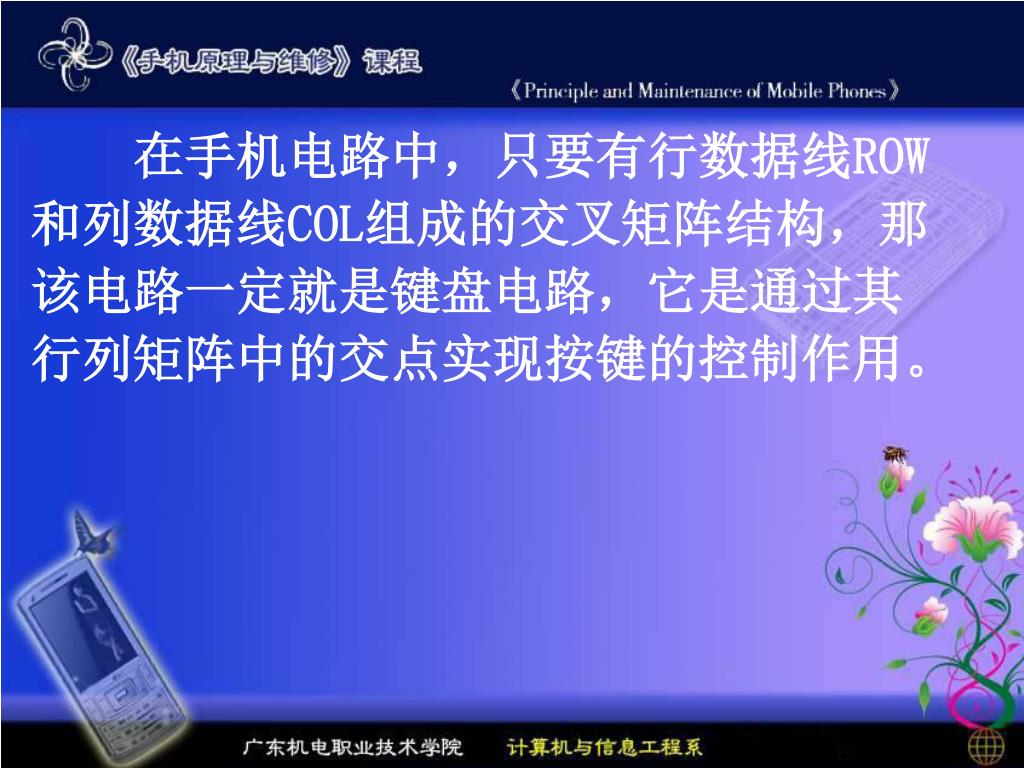 《手机原理与维修》课程

《Principle and Maintenance of Mobile Phones》

在手机电路中，只要有行数据线ROW和列数据线COL组成的交叉矩阵结构，那该电路一定就是键盘电路，它是通过其行列矩阵中的交点实现按键的控制作用。

广东机电职业技术学院　计算机与信息工程系